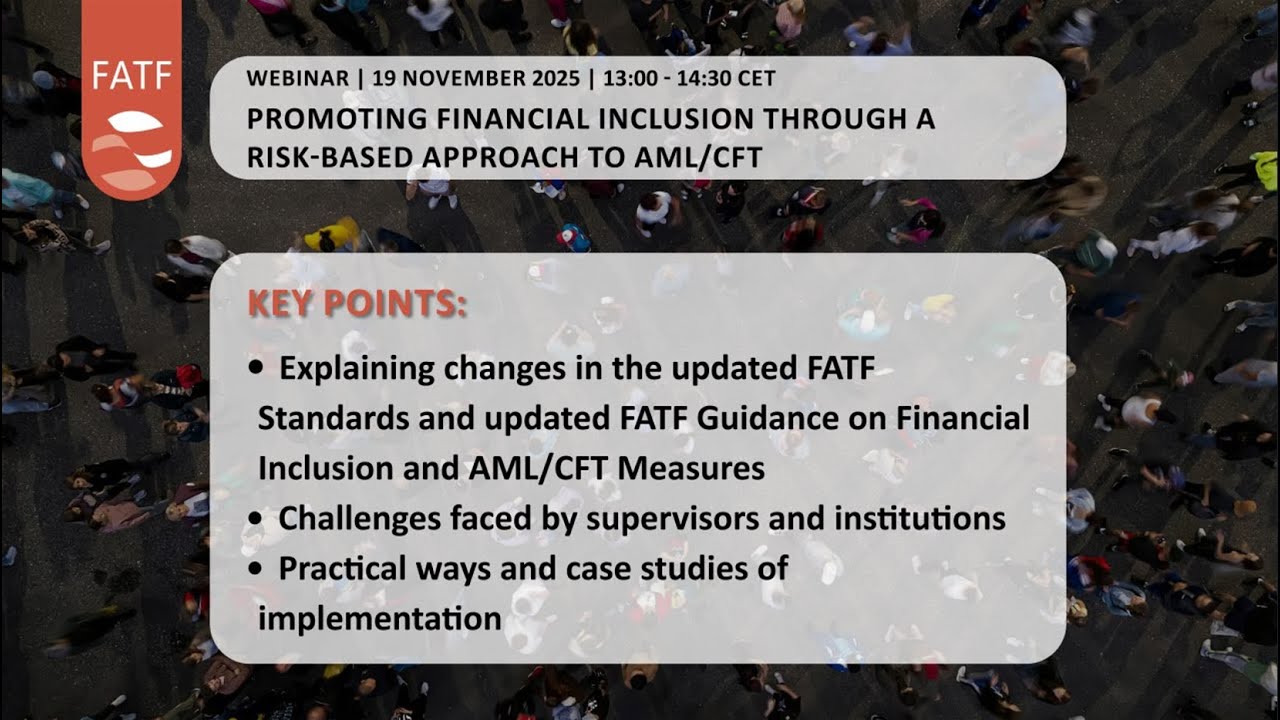 FATF

WEBINAR | 19 NOVEMBER 2025 | 13:00 - 14:30 CET

PROMOTING FINANCIAL INCLUSION THROUGH A RISK-BASED APPROACH TO AML/CFT

KEY POINTS:

• Explaining changes in the updated FATF Standards and updated FATF Guidance on Financial Inclusion and AML/CFT Measures
• Challenges faced by supervisors and institutions
• Practical ways and case studies of implementation